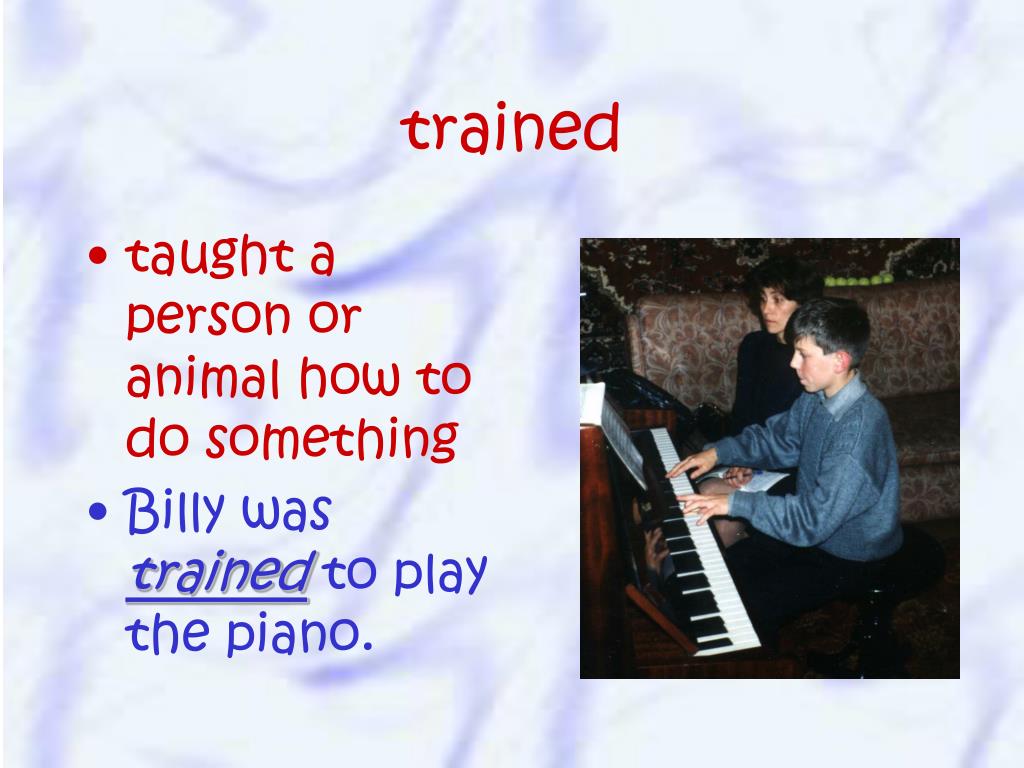 trained

• taught a person or animal how to do something
• Billy was trained to play the piano.